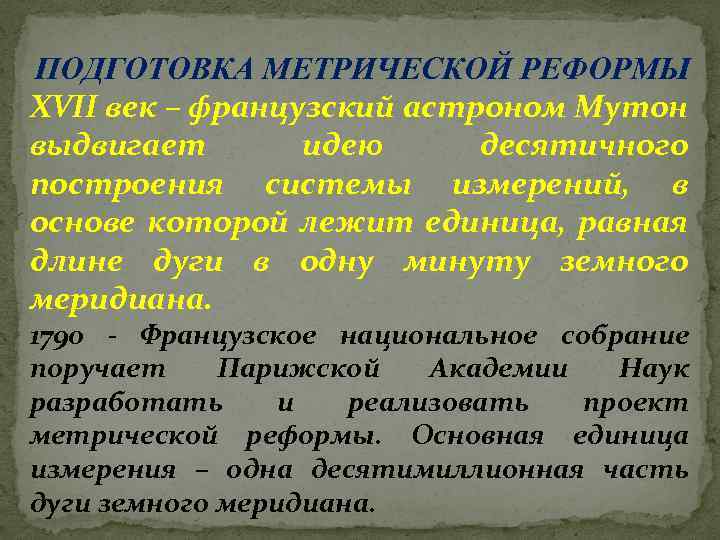 ПОДГОТОВКА МЕТРИЧЕСКОЙ РЕФОРМЫ

XVII век – французский астроном Мутон выдвигает идею десятичного построения системы измерений, в основе которой лежит единица, равная длине дуги в одну минуту земного меридиана.

1790 - Французское национальное собрание поручает Парижской Академии Наук разработать и реализовать проект метрической реформы. Основная единица измерения – одна десятимиллионная часть дуги земного меридиана.